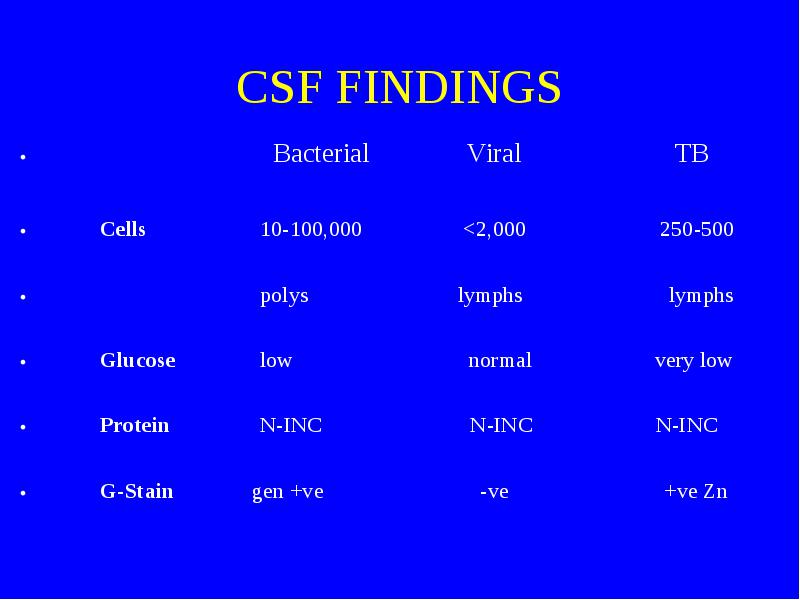 CSF FINDINGS

| | Bacterial | Viral | TB |
|---|---|---|---|
| Cells | 10-100,000 | <2,000 | 250-500 |
| | polys | lymphs | lymphs |
| Glucose | low | normal | very low |
| Protein | N-INC | N-INC | N-INC |
| G-Stain | gen +ve | -ve | +ve Zn |